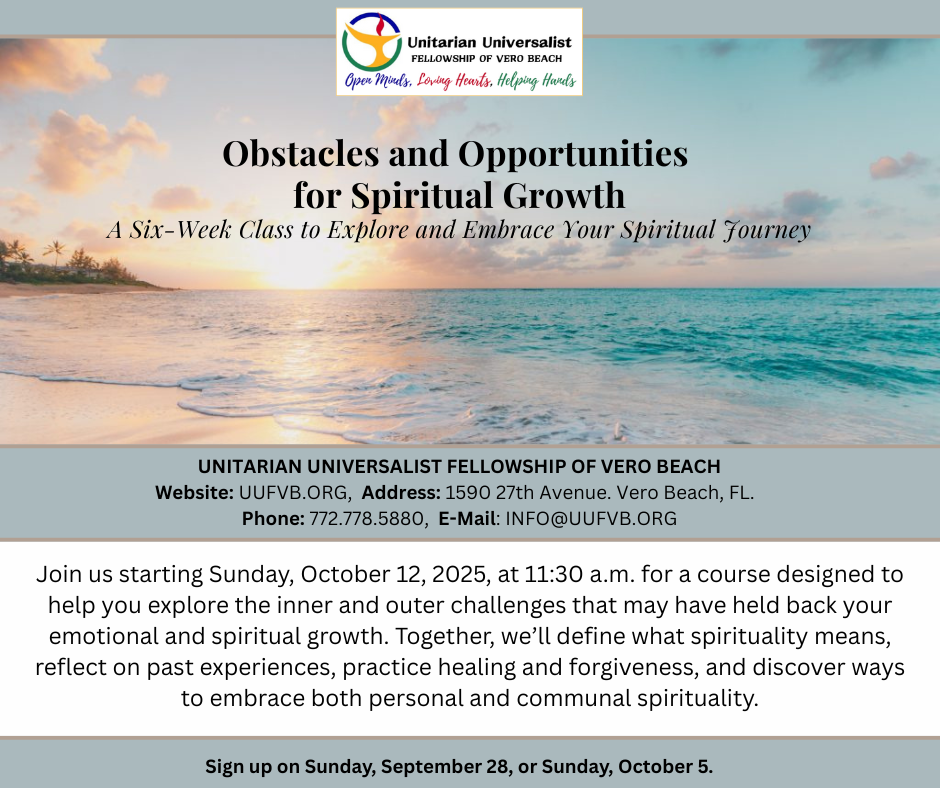 Unitarian Universalist
FELLOWSHIP OF VERO BEACH
Open Minds, Loving Hearts, Helping Hands

Obstacles and Opportunities for Spiritual Growth
A Six-Week Class to Explore and Embrace Your Spiritual Journey

UNITARIAN UNIVERSALIST FELLOWSHIP OF VERO BEACH
Website: UUFVB.ORG, Address: 1590 27th Avenue. Vero Beach, FL.
Phone: 772.778.5880, E-Mail: INFO@UUFVB.ORG

Join us starting Sunday, October 12, 2025, at 11:30 a.m. for a course designed to help you explore the inner and outer challenges that may have held back your emotional and spiritual growth. Together, we'll define what spirituality means, reflect on past experiences, practice healing and forgiveness, and discover ways to embrace both personal and communal spirituality.

Sign up on Sunday, September 28, or Sunday, October 5.